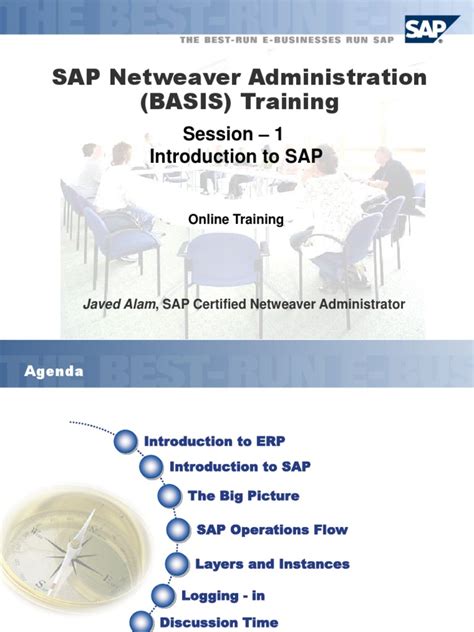 THE BEST-RUN E-BUSINESSES RUN SAP

SAP

SAP Netweaver Administration (BASIS) Training

Session – 1
Introduction to SAP

Online Training

Javed Alam, SAP Certified Netweaver Administrator

Agenda

Introduction to ERP

Introduction to SAP

The Big Picture

SAP Operations Flow

Layers and Instances

Logging - in

Discussion Time